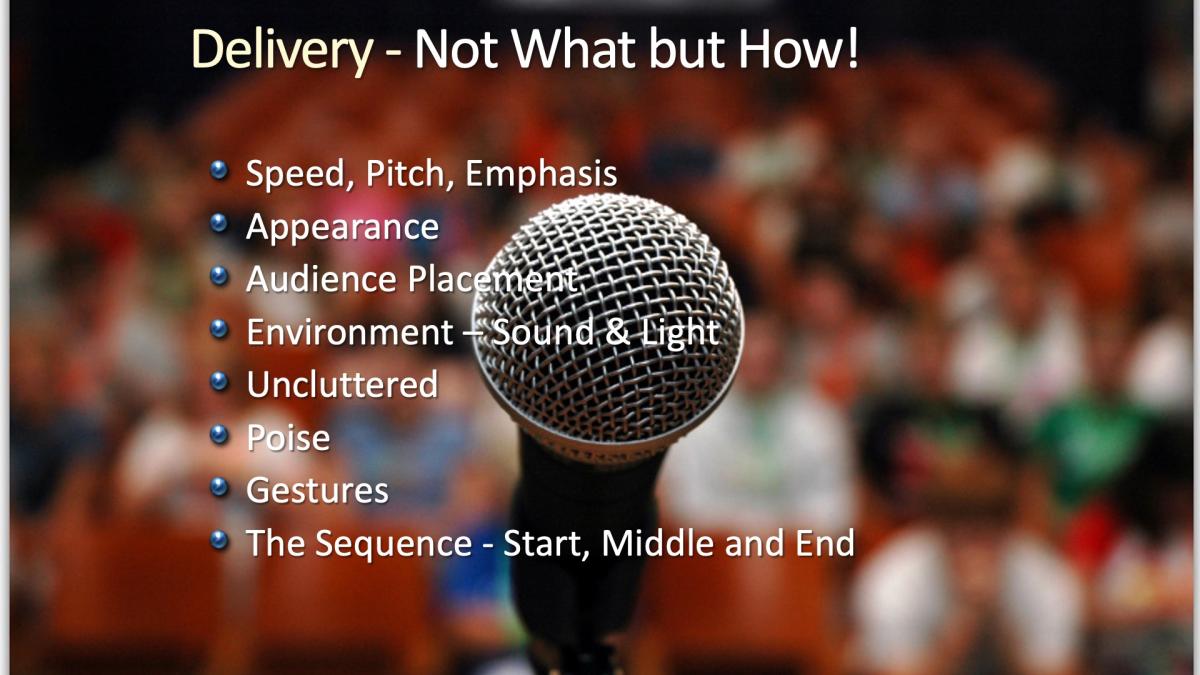 Delivery - Not What but How!

- Speed, Pitch, Emphasis
- Appearance
- Audience Placement
- Environment – Sound & Light
- Uncluttered
- Poise
- Gestures
- The Sequence - Start, Middle and End